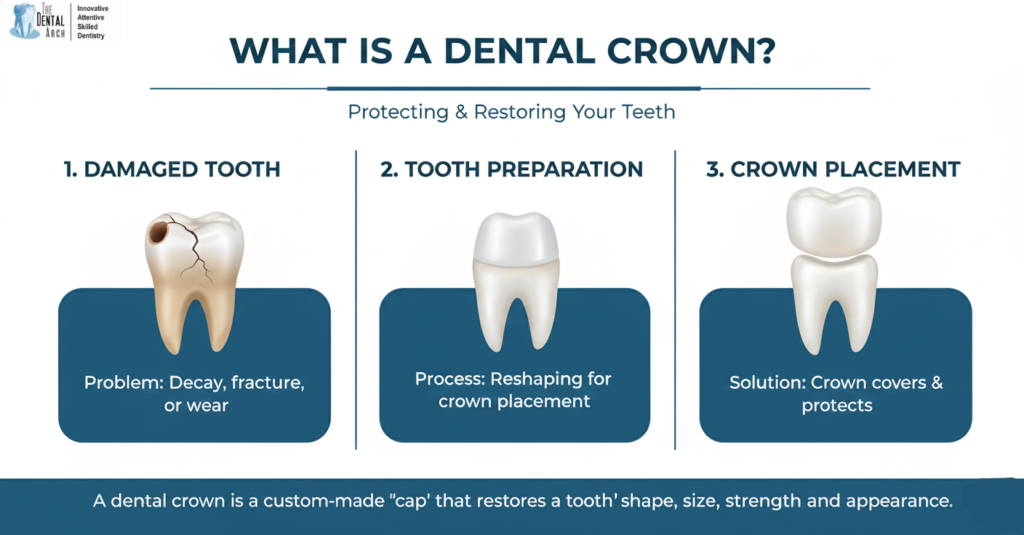 THE DENTAL ARCH
Innovative
Attentive
Skilled
Dentistry

WHAT IS A DENTAL CROWN?

Protecting & Restoring Your Teeth

1. DAMAGED TOOTH

Problem: Decay, fracture, or wear

2. TOOTH PREPARATION

Process: Reshaping for crown placement

3. CROWN PLACEMENT

Solution: Crown covers & protects

A dental crown is a custom-made "cap' that restores a tooth' shape, size, strength and appearance.